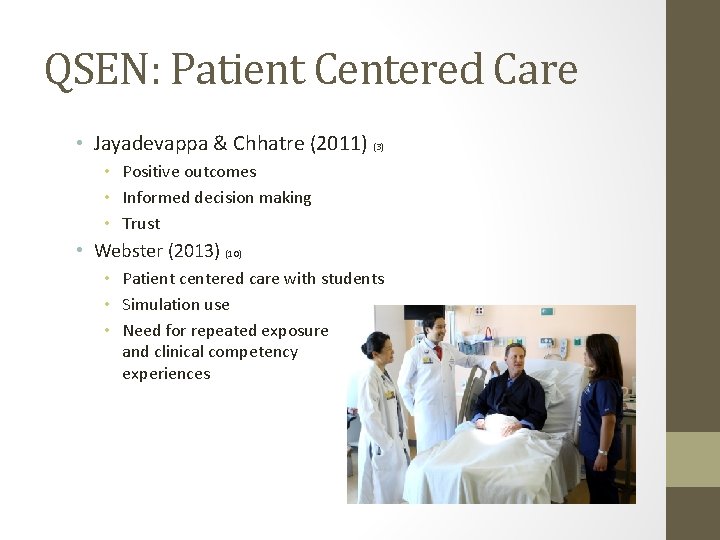 QSEN: Patient Centered Care

• Jayadevappa & Chhatre (2011) (3)
  • Positive outcomes
  • Informed decision making
  • Trust
• Webster (2013) (10)
  • Patient centered care with students
  • Simulation use
  • Need for repeated exposure and clinical competency experiences